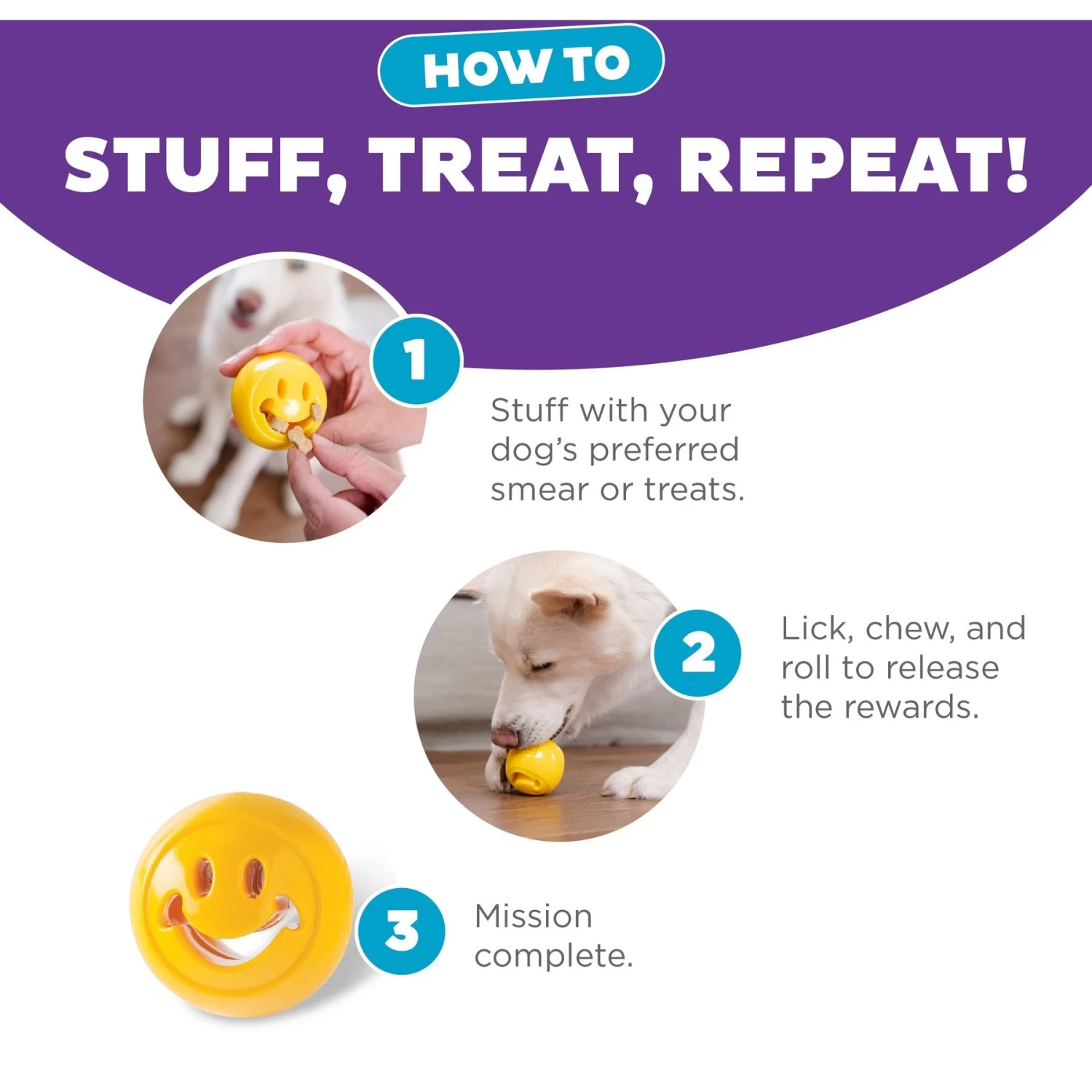 HOW TO

STUFF, TREAT, REPEAT!

1

Stuff with your dog's preferred smear or treats.

2

Lick, chew, and roll to release the rewards.

3

Mission complete.